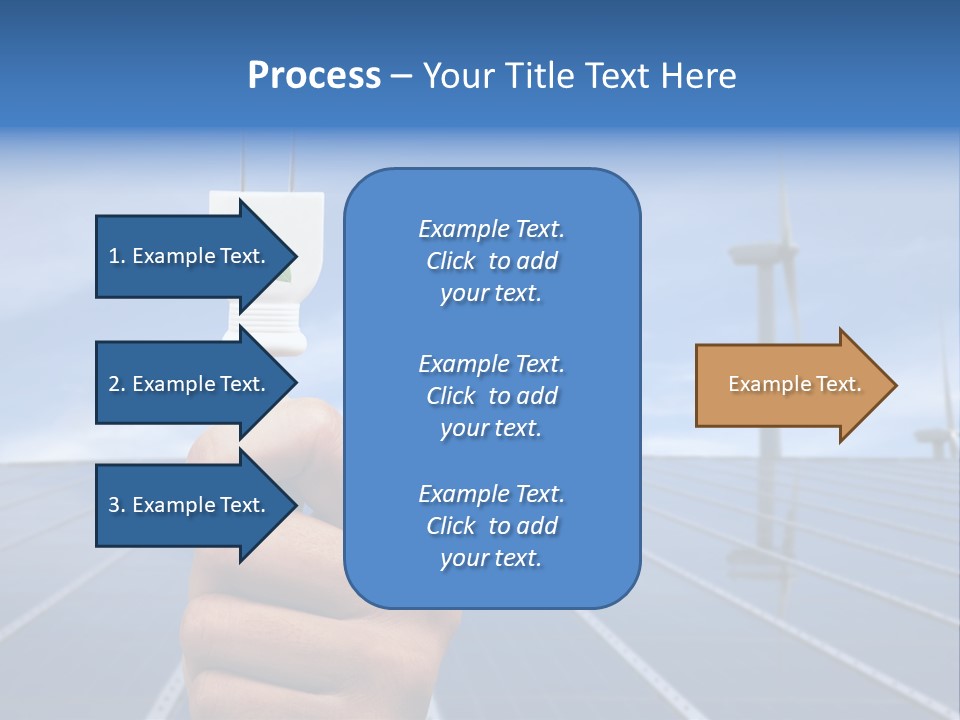 Process – Your Title Text Here

1. Example Text.

2. Example Text.

3. Example Text.

Example Text. Click to add your text.

Example Text. Click to add your text.

Example Text. Click to add your text.

Example Text.